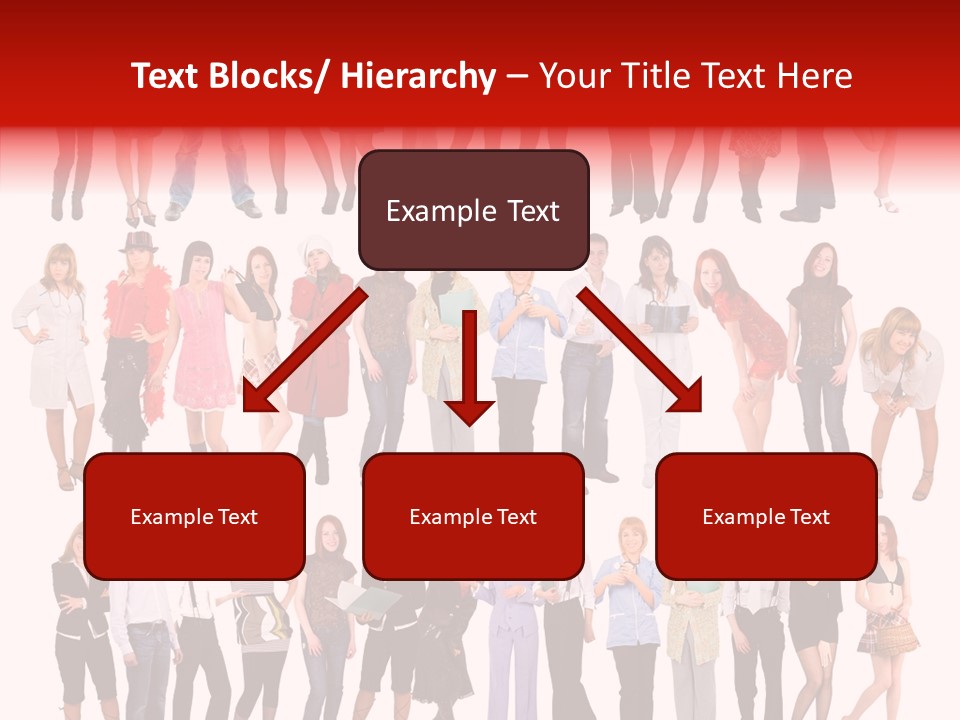 Text Blocks/ Hierarchy – Your Title Text Here

Example Text

Example Text

Example Text

Example Text